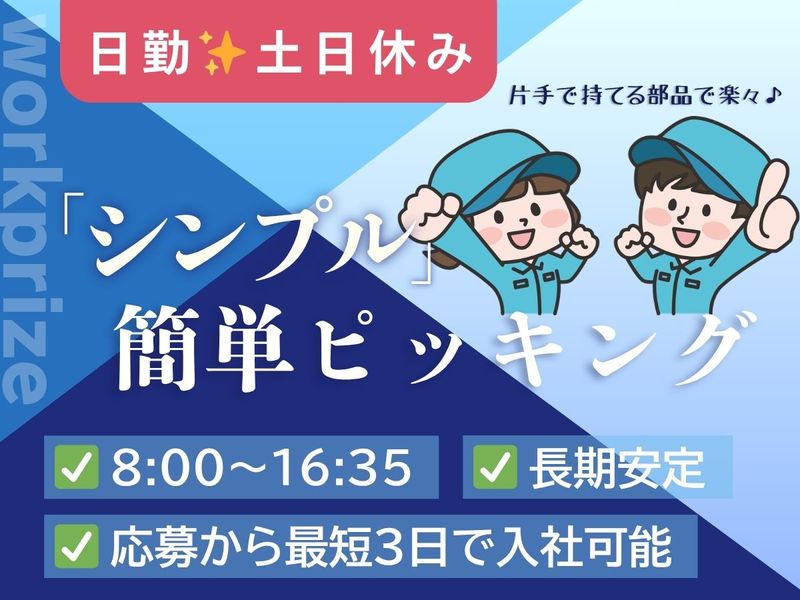 workprize

日勤✨土日休み

片手で持てる部品で楽々♪

「シンプル」
簡単ピッキング

✅ 8:00~16:35
✅ 長期安定
✅ 応募から最短3日で入社可能